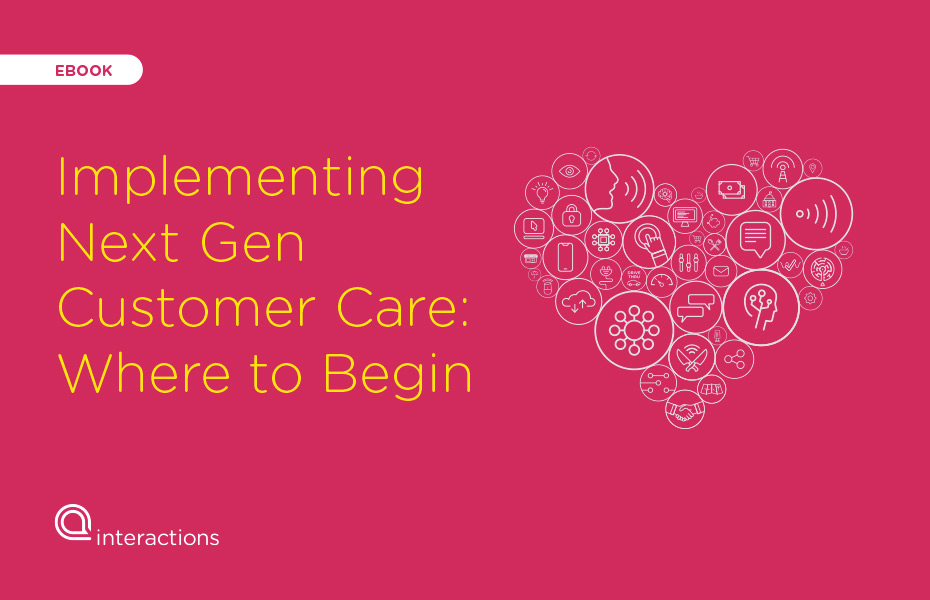 EBOOK

Implementing Next Gen Customer Care: Where to Begin

DRIVE THRU

interactions